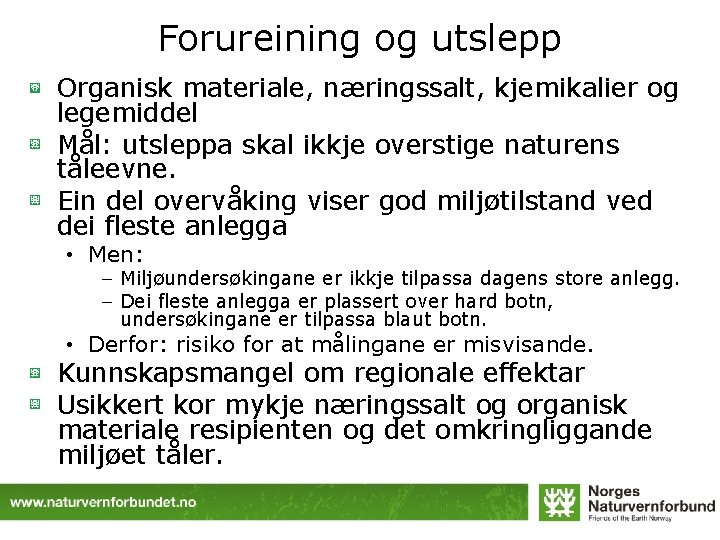 Forureining og utslepp

Organisk materiale, næringssalt, kjemikalier og legemiddel

Mål: utsleppa skal ikkje overstige naturens tåleevne.

Ein del overvåking viser god miljøtilstand ved dei fleste anlegga

• Men:

– Miljøundersøkingane er ikkje tilpassa dagens store anlegg.

– Dei fleste anlegga er plassert over hard botn, undersøkingane er tilpassa blaut botn.

• Derfor: risiko for at målingane er misvisande.

Kunnskapsmangel om regionale effektar

Usikkert kor mykje næringssalt og organisk materiale resipienten og det omkringliggande miljøet tåler.

www.naturvernforbundet.no

Norges Naturvernforbund
Friends of the Earth Norway